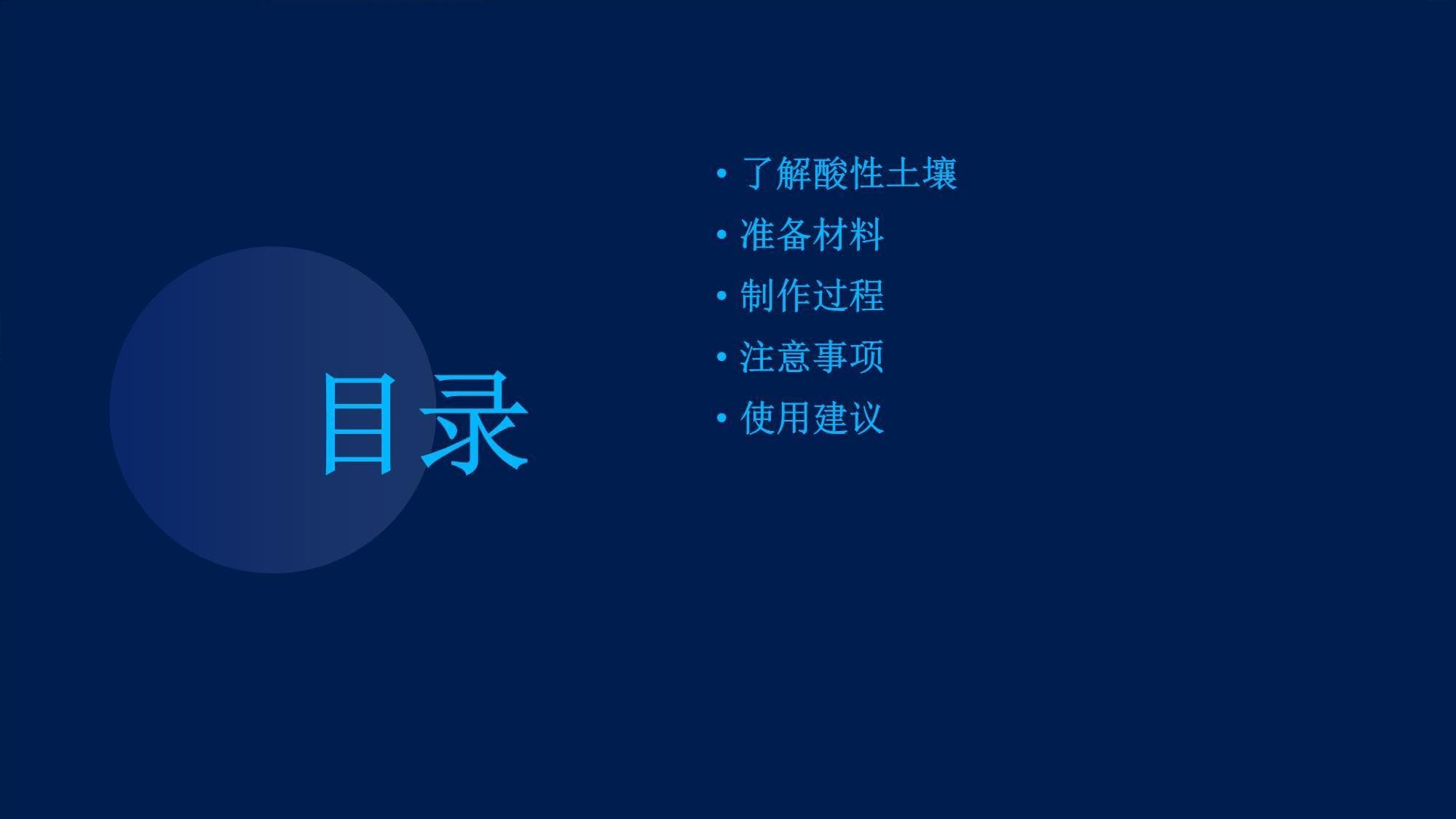 目录

• 了解酸性土壤
• 准备材料
• 制作过程
• 注意事项
• 使用建议